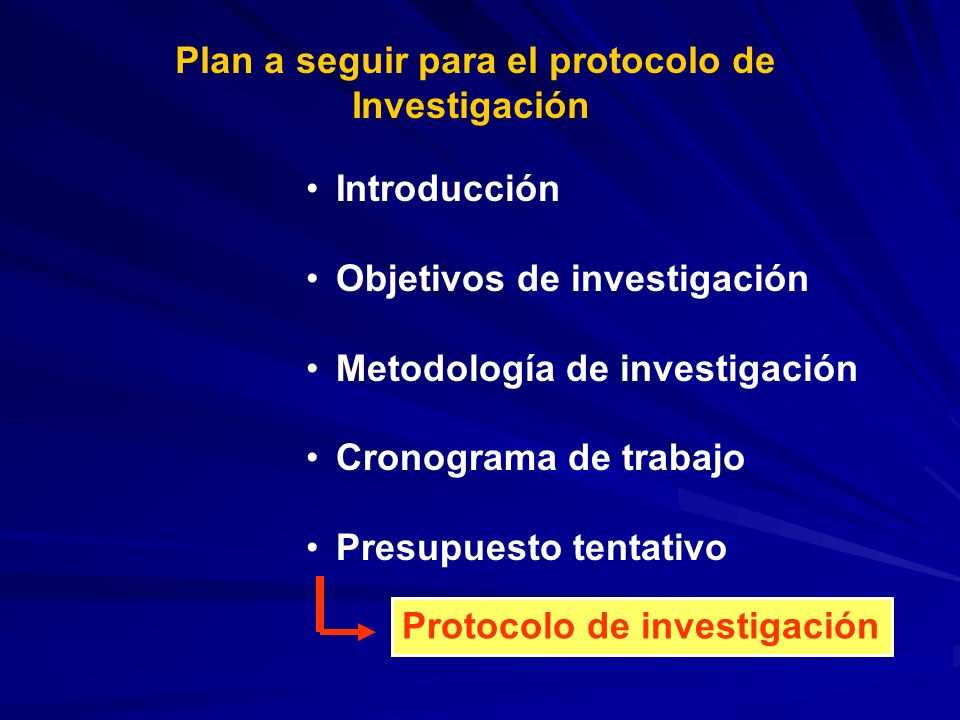 Plan a seguir para el protocolo de Investigación

• Introducción

• Objetivos de investigación

• Metodología de investigación

• Cronograma de trabajo

• Presupuesto tentativo

Protocolo de investigación